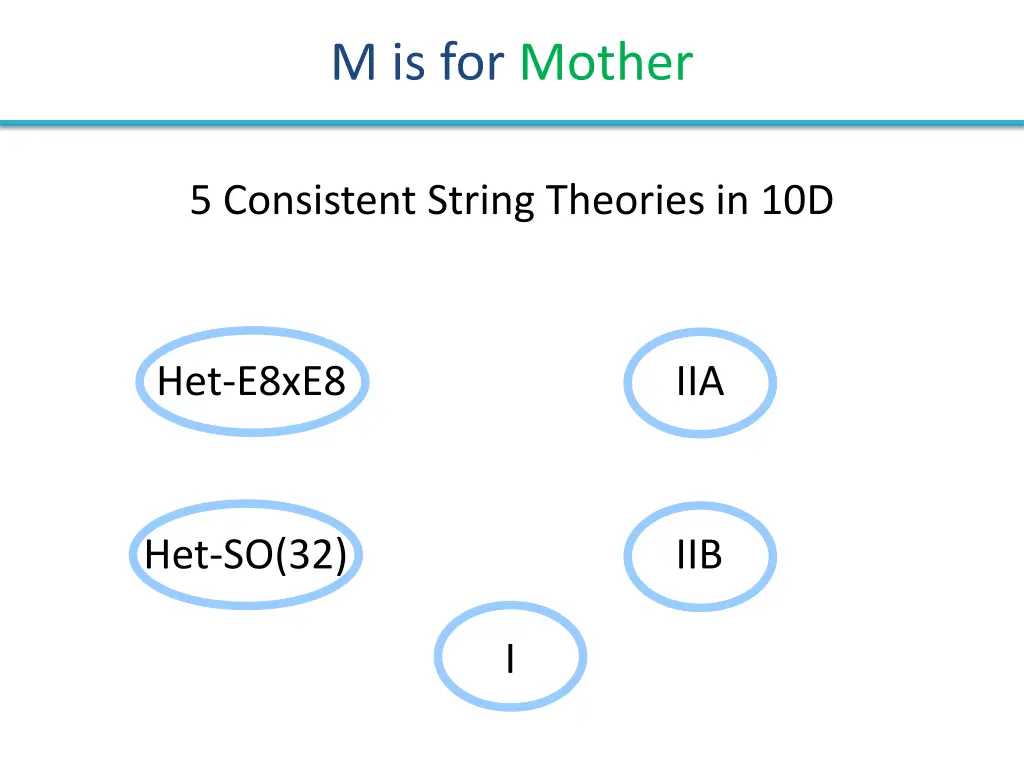 M is for Mother

5 Consistent String Theories in 10D

Het-E8xE8

IIA

Het-SO(32)

IIB

I